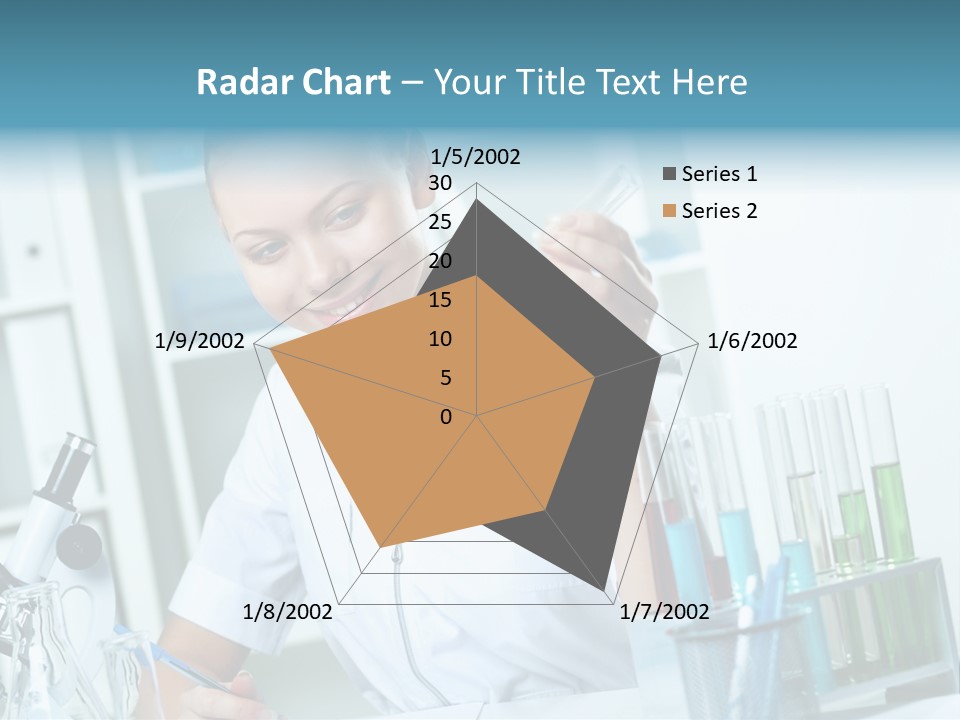 Radar Chart – Your Title Text Here

1/5/2002
30
25
20
15
10
5
0
1/6/2002
1/7/2002
1/8/2002
1/9/2002

Series 1
Series 2